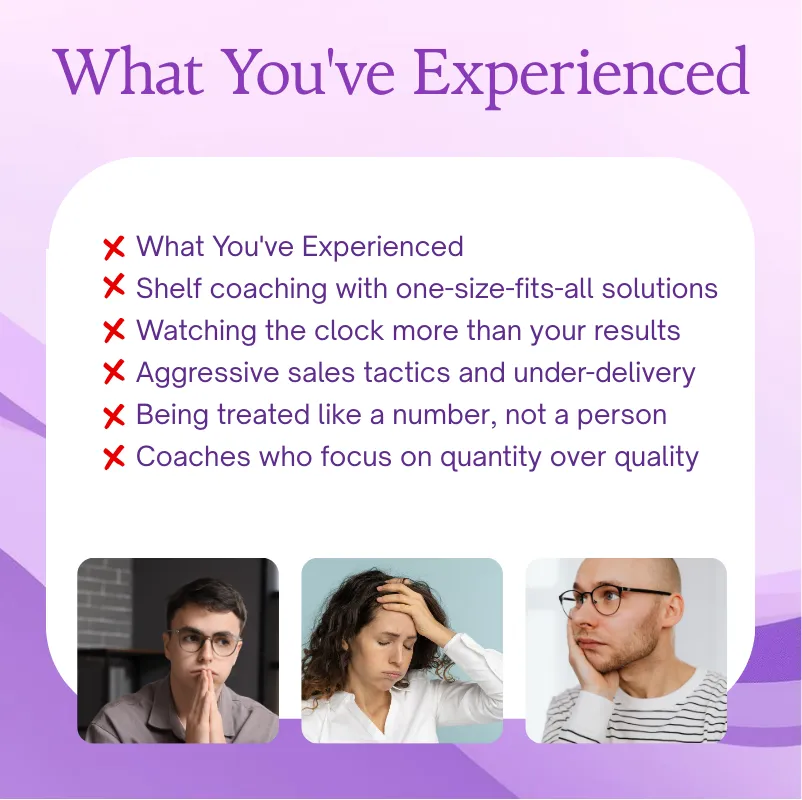 What You've Experienced

❌ What You've Experienced
❌ Shelf coaching with one-size-fits-all solutions
❌ Watching the clock more than your results
❌ Aggressive sales tactics and under-delivery
❌ Being treated like a number, not a person
❌ Coaches who focus on quantity over quality